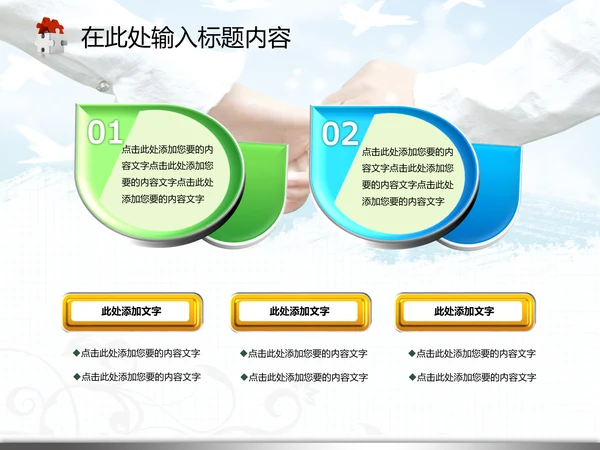 在此处输入标题内容

01
点击此处添加您要的内容文字点击此处添加您要的内容文字点击此处添加您要的内容文字

02
点击此处添加您要的内容文字点击此处添加您要的内容文字点击此处添加您要的内容文字

此处添加文字

◆点击此处添加您要的内容文字

◆点击此处添加您要的内容文字

此处添加文字

◆点击此处添加您要的内容文字

◆点击此处添加您要的内容文字

此处添加文字

◆点击此处添加您要的内容文字

◆点击此处添加您要的内容文字